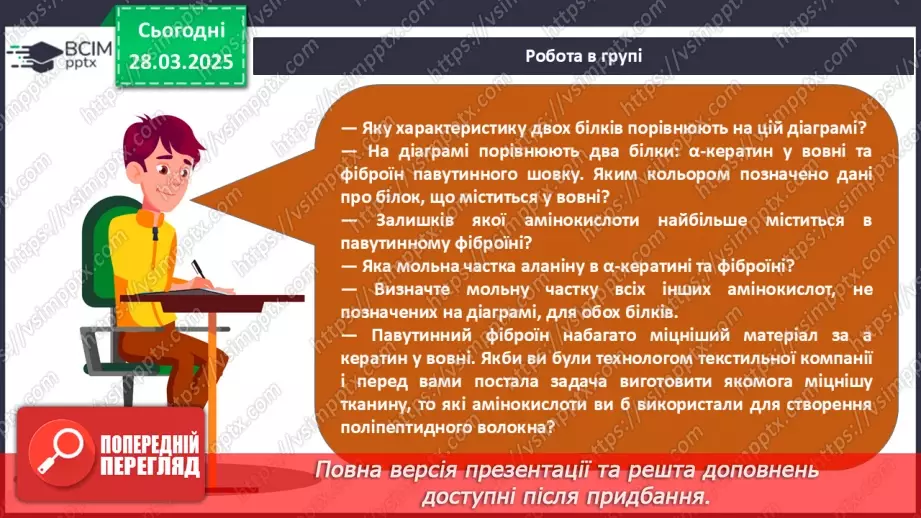 ВСІМ pptx

Сьогодні 28.03.2025

Робота в групі

— Яку характеристику двох білків порівнюють на цій діаграмі?
— На діаграмі порівнюють два білки: α-кератин у вовні та фіброїн павутинного шовку. Яким кольором позначено дані про білок, що міститься у вовні?
— Залишків якої амінокислоти найбільше міститься в павутинному фіброїні?
— Яка мольна частка аланіну в α-кератині та фіброїні?
— Визначте мольну частку всіх інших амінокислот, не позначених на діаграмі, для обох білків.
— Павутинний фіброїн набагато міцніший матеріал за а кератин у вовні. Якби ви були технологом текстильної компанії і перед вами постала задача виготовити якомога міцнішу тканину, то які амінокислоти ви б використали для створення поліпептидного волокна?

ПОПЕРЕДНІЙ ПЕРЕГЛЯД

Повна версія презентації та решта доповнень доступні після придбання.

https://vsimpptx.com